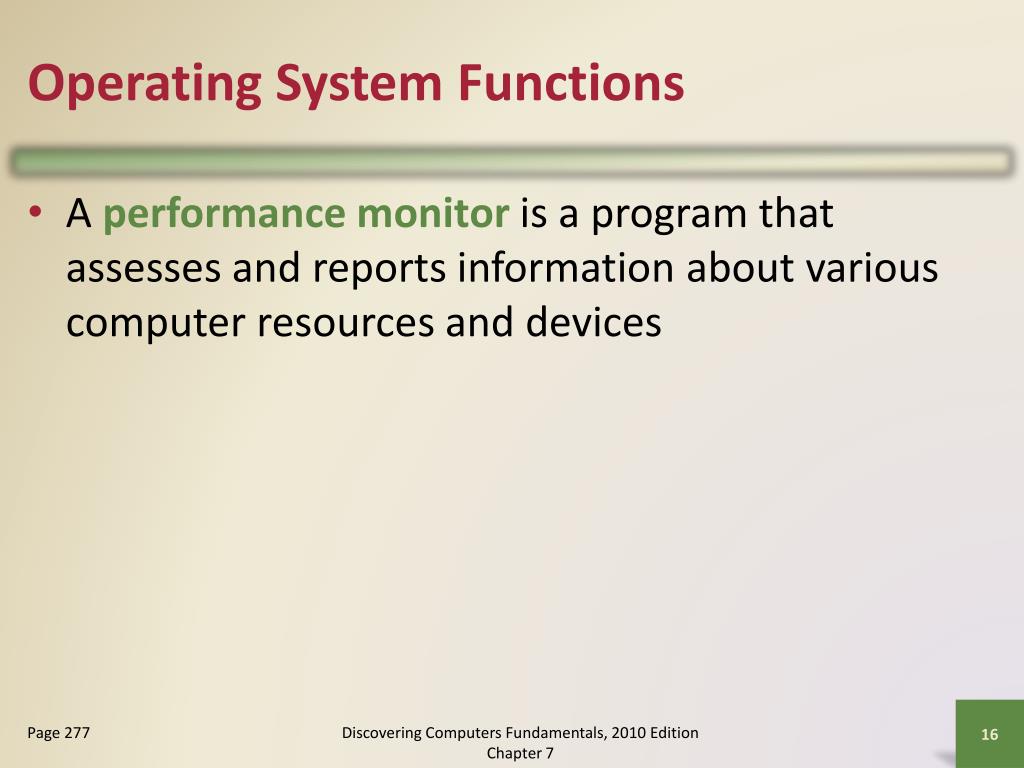 Operating System Functions

• A performance monitor is a program that assesses and reports information about various computer resources and devices

Page 277

Discovering Computers Fundamentals, 2010 Edition
Chapter 7

16